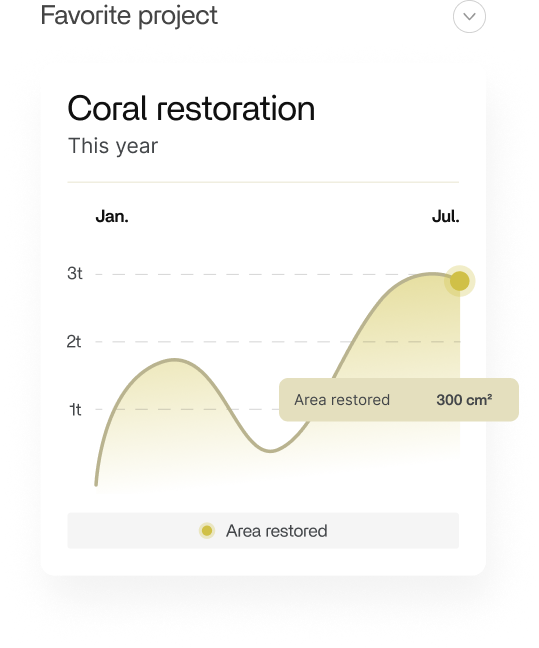 Favorite project

Coral restoration

This year

Jan.

Jul.

3t

2t

1t

Area restored 300 cm²

Area restored